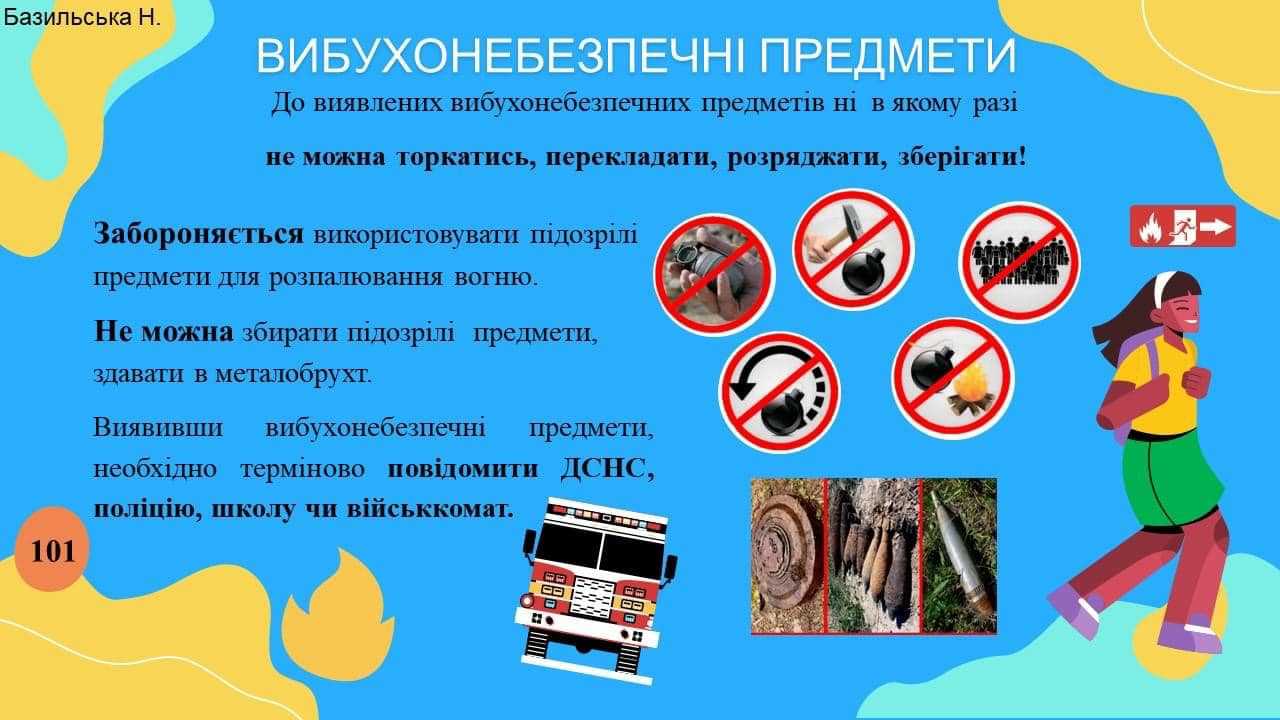 Базильська Н.

ВИБУХОНЕБЕЗПЕЧНІ ПРЕДМЕТИ

До виявлених вибухонебезпечних предметів ні в якому разі

не можна торкатись, перекладати, розряджати, зберігати!

Забороняється використовувати підозрілі предмети для розпалювання вогню.

Не можна збирати підозрілі предмети, здавати в металобрухт.

Виявивши вибухонебезпечні предмети, необхідно терміново повідомити ДСНС, поліцію, школу чи військкомат.

101